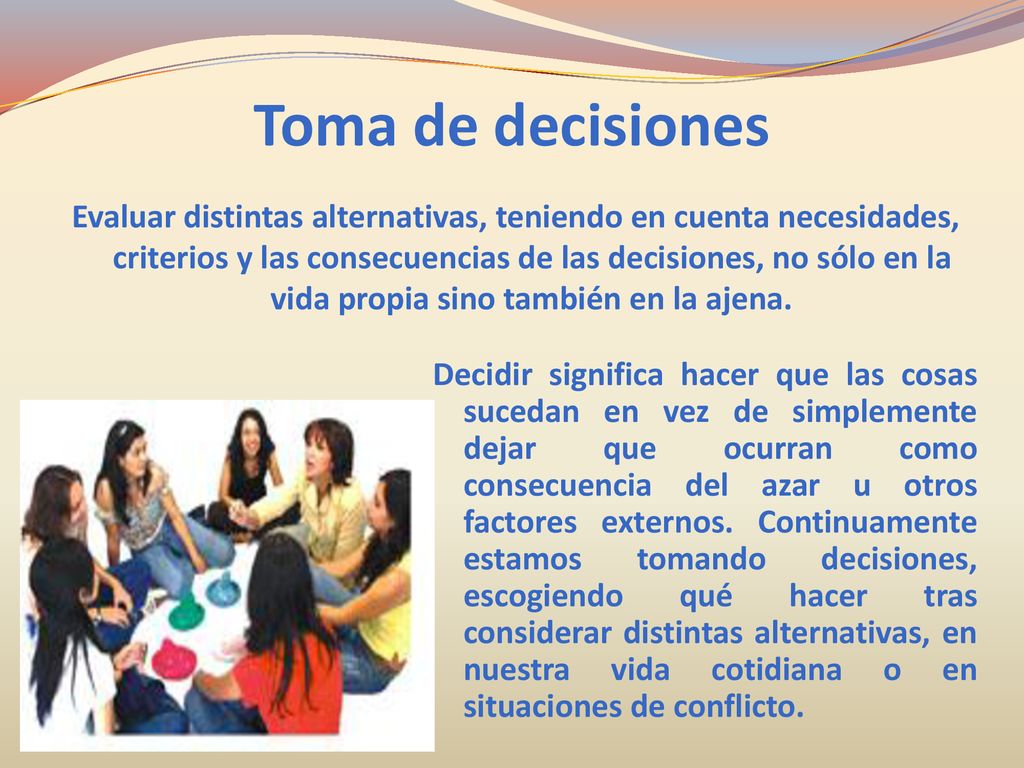 Toma de decisiones

Evaluar distintas alternativas, teniendo en cuenta necesidades, criterios y las consecuencias de las decisiones, no sólo en la vida propia sino también en la ajena.

Decidir significa hacer que las cosas sucedan en vez de simplemente dejar que ocurran como consecuencia del azar u otros factores externos. Continuamente estamos tomando decisiones, escogiendo qué hacer tras considerar distintas alternativas, en nuestra vida cotidiana o en situaciones de conflicto.